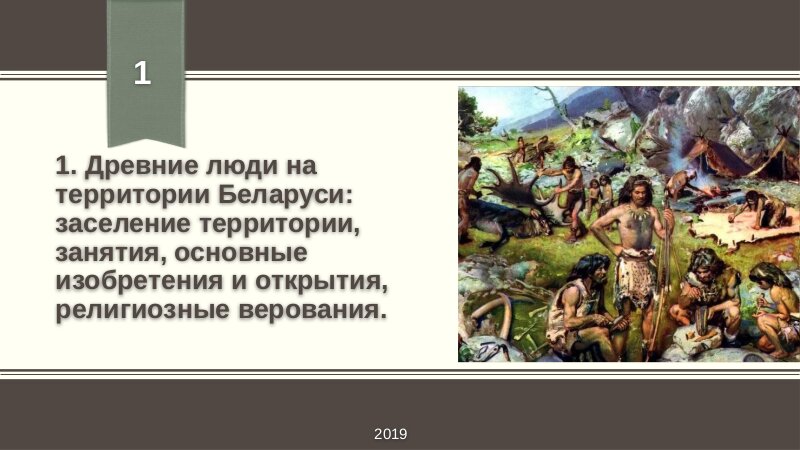 1

1. Древние люди на территории Беларуси: заселение территории, занятия, основные изобретения и открытия, религиозные верования.

2019